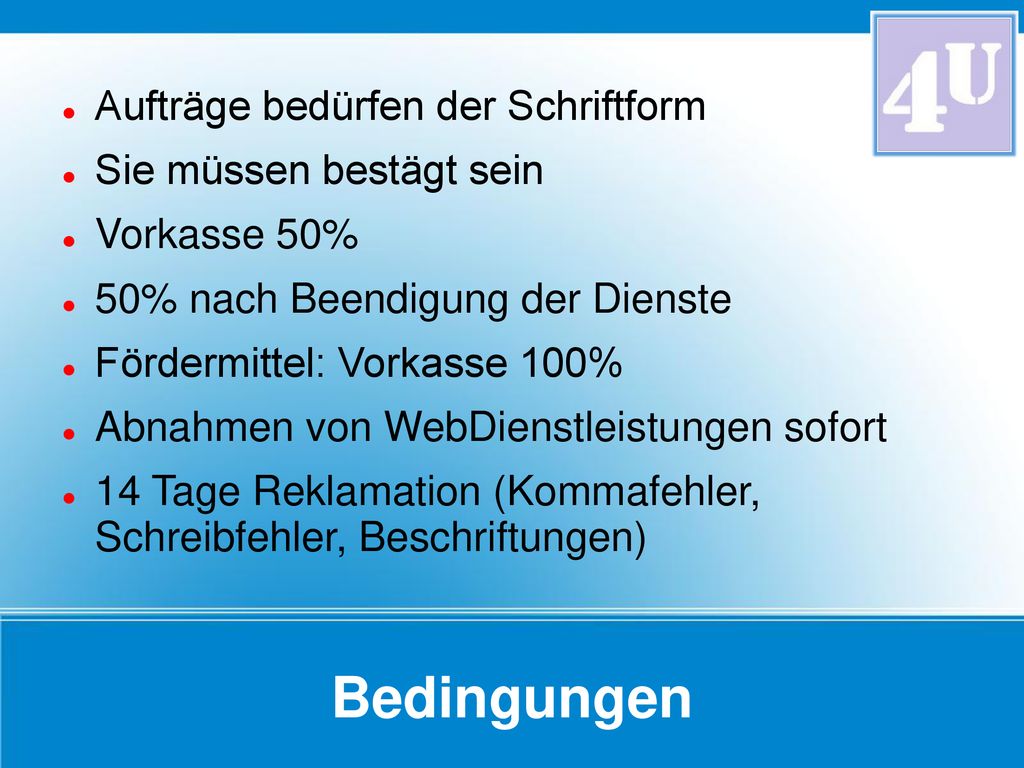 4U

- Aufträge bedürfen der Schriftform
- Sie müssen bestägt sein
- Vorkasse 50%
- 50% nach Beendigung der Dienste
- Fördermittel: Vorkasse 100%
- Abnahmen von WebDienstleistungen sofort
- 14 Tage Reklamation (Kommafehler, Schreibfehler, Beschriftungen)

Bedingungen